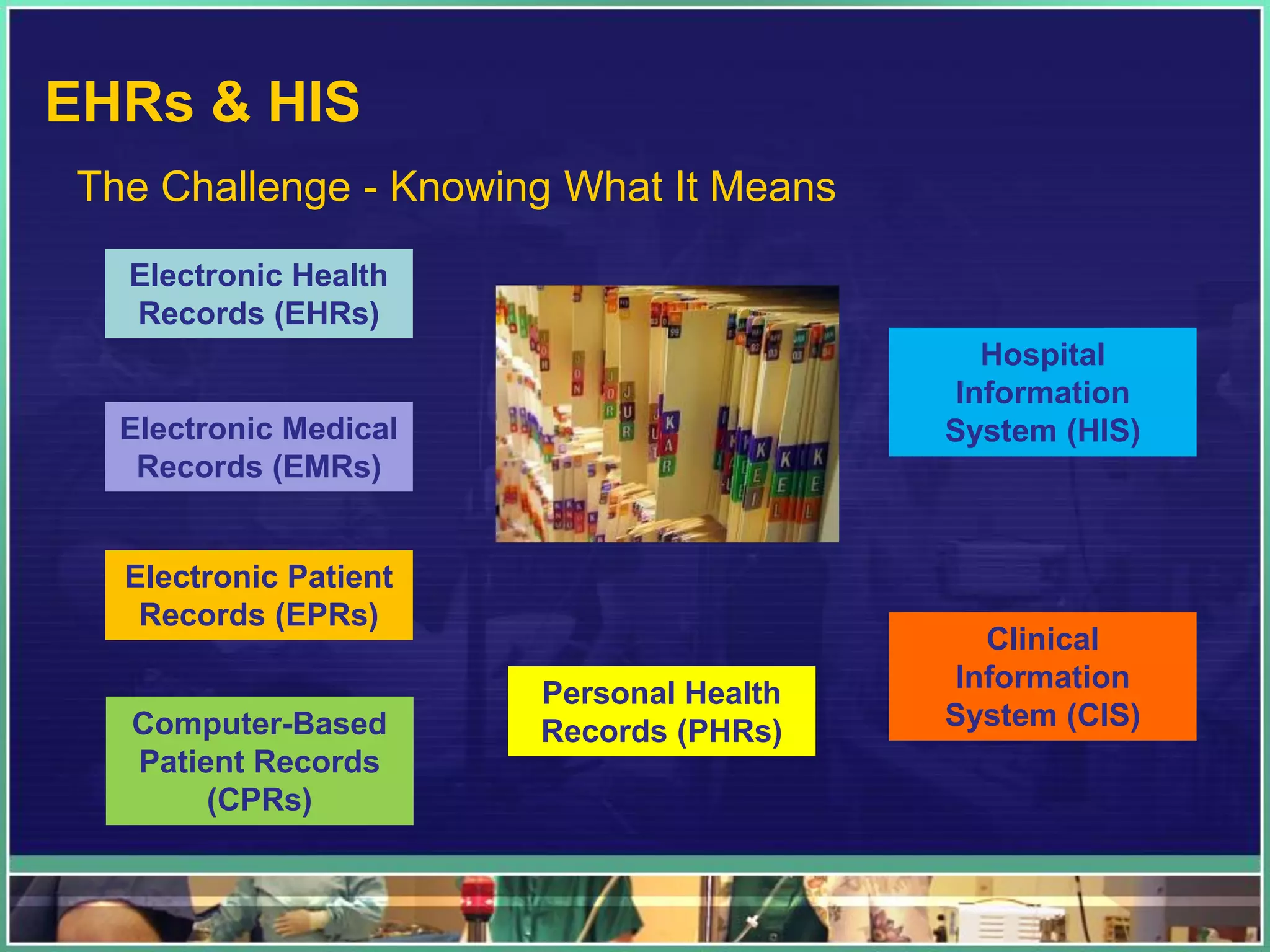 EHRs & HIS

The Challenge - Knowing What It Means

Electronic Health Records (EHRs)

Electronic Medical Records (EMRs)

Electronic Patient Records (EPRs)

Computer-Based Patient Records (CPRs)

Personal Health Records (PHRs)

Hospital Information System (HIS)

Clinical Information System (CIS)